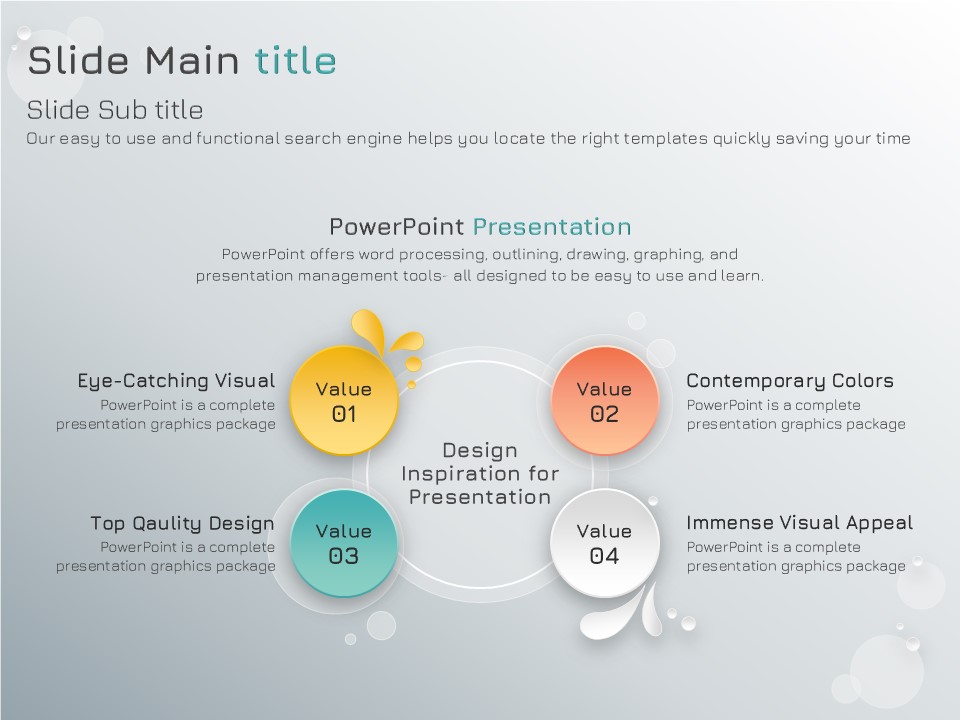 Slide Main title

Slide Sub title

Our easy to use and functional search engine helps you locate the right templates quickly saving your time

PowerPoint Presentation

PowerPoint offers word processing, outlining, drawing, graphing, and presentation management tools- all designed to be easy to use and learn.

Eye-Catching Visual
PowerPoint is a complete presentation graphics package

Value 01

Value 02

Contemporary Colors
PowerPoint is a complete presentation graphics package

Design Inspiration for Presentation

Top Qaulity Design
PowerPoint is a complete presentation graphics package

Value 03

Value 04

Immense Visual Appeal
PowerPoint is a complete presentation graphics package